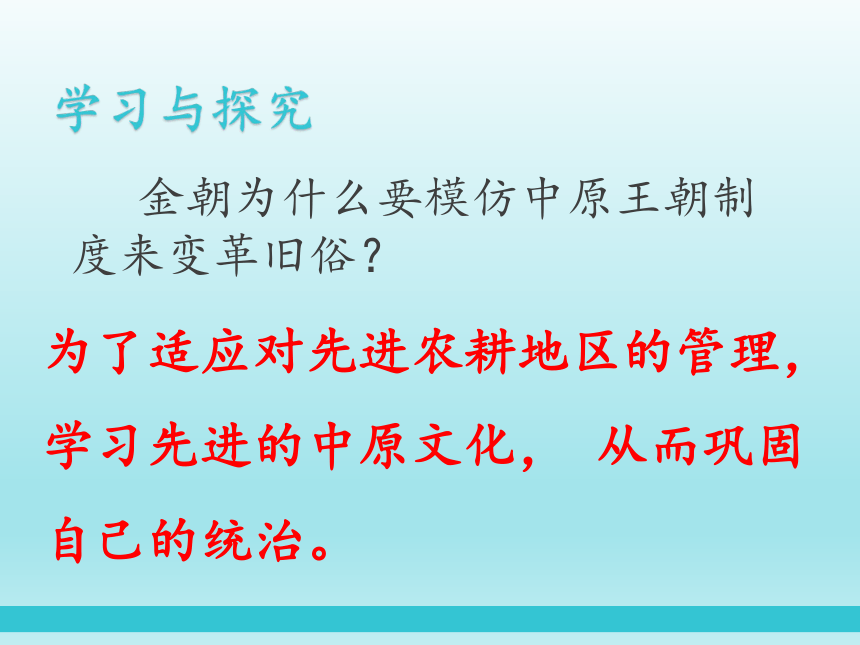 学习与探究

金朝为什么要模仿中原王朝制度来变革旧俗？

为了适应对先进农耕地区的管理，学习先进的中原文化， 从而巩固自己的统治。